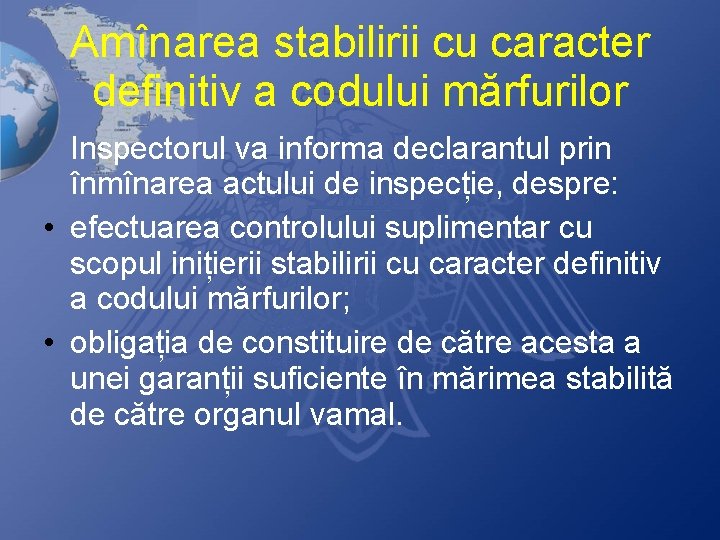 Amînarea stabilirii cu caracter definitiv a codului mărfurilor

Inspectorul va informa declarantul prin înmînarea actului de inspecție, despre:

• efectuarea controlului suplimentar cu scopul inițierii stabilirii cu caracter definitiv a codului mărfurilor;

• obligația de constituire de către acesta a unei garanții suficiente în mărimea stabilită de către organul vamal.